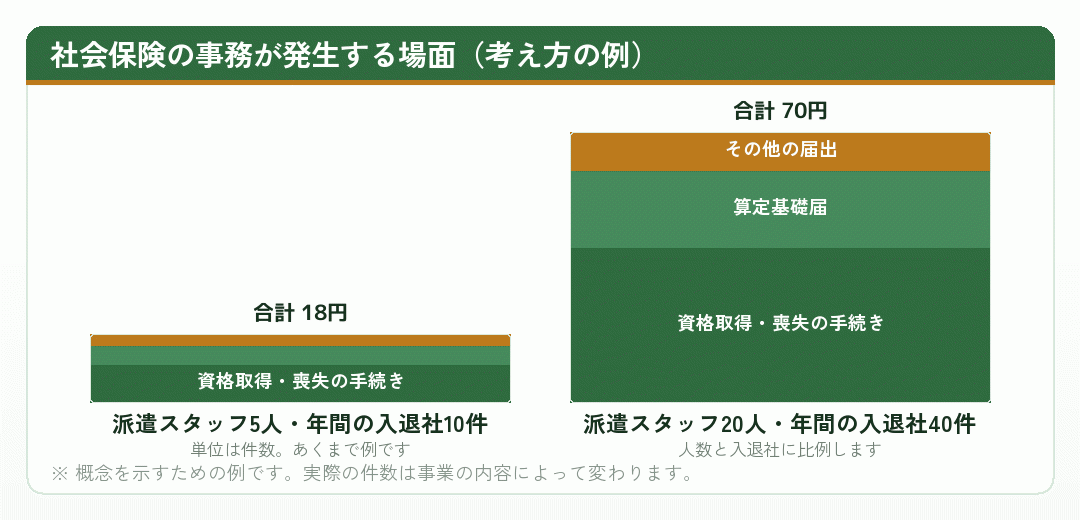 社会保険の事務が発生する場面（考え方の例）

合計 18円

資格取得・喪失の手続き

派遣スタッフ5人・年間の入退社10件
単位は件数。あくまで例です

合計 70円

その他の届出

算定基礎届

資格取得・喪失の手続き

派遣スタッフ20人・年間の入退社40件
人数と入退社に比例します

※ 概念を示すための例です。実際の件数は事業の内容によって変わります。